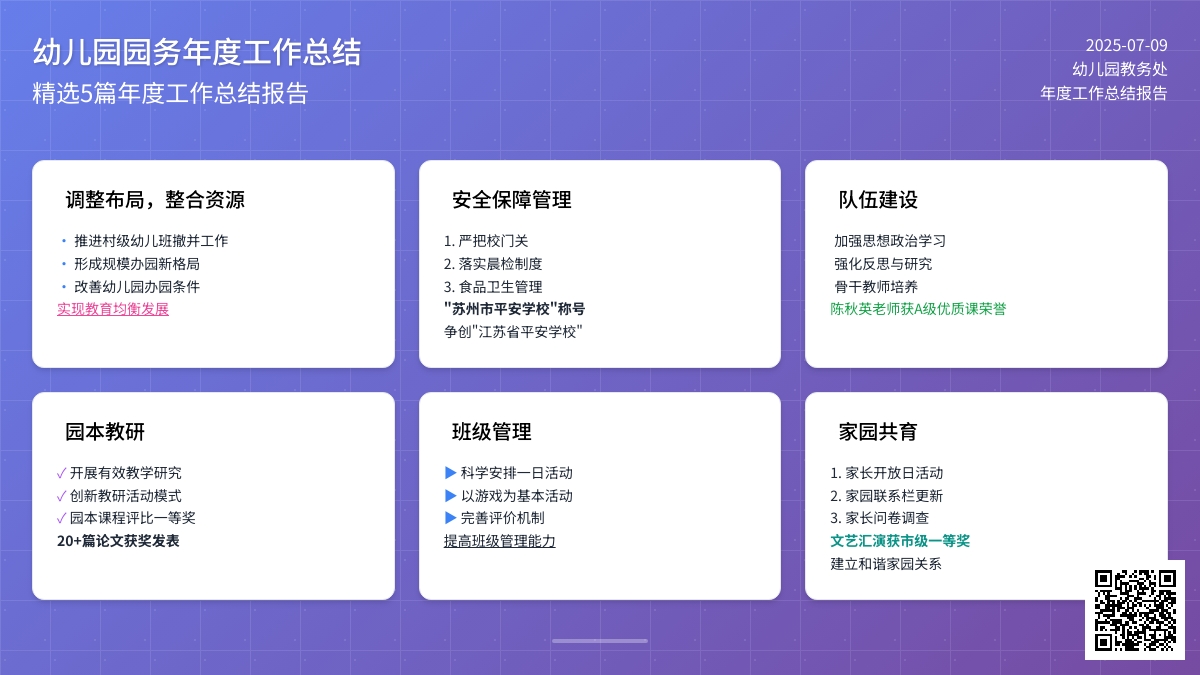 幼儿园园务年度工作总结
精选5篇年度工作总结报告

2025-07-09
幼儿园教务处
年度工作总结报告

调整布局，整合资源
• 推进村级幼儿班撤并工作
• 形成规模办园新格局
• 改善幼儿园办园条件
实现教育均衡发展

安全保障管理
1. 严把校门关
2. 落实晨检制度
3. 食品卫生管理
"苏州市平安学校"称号
争创"江苏省平安学校"

队伍建设
加强思想政治学习
强化反思与研究
骨干教师培养
陈秋英老师获A级优质课荣誉

园本教研
✓ 开展有效教学研究
✓ 创新教研活动模式
✓ 园本课程评比一等奖
20+篇论文获奖发表

班级管理
▶ 科学安排一日活动
▶ 以游戏为基本活动
▶ 完善评价机制
提高班级管理能力

家园共育
1. 家长开放日活动
2. 家园联系栏更新
3. 家长问卷调查
文艺汇演获市级一等奖
建立和谐家园关系